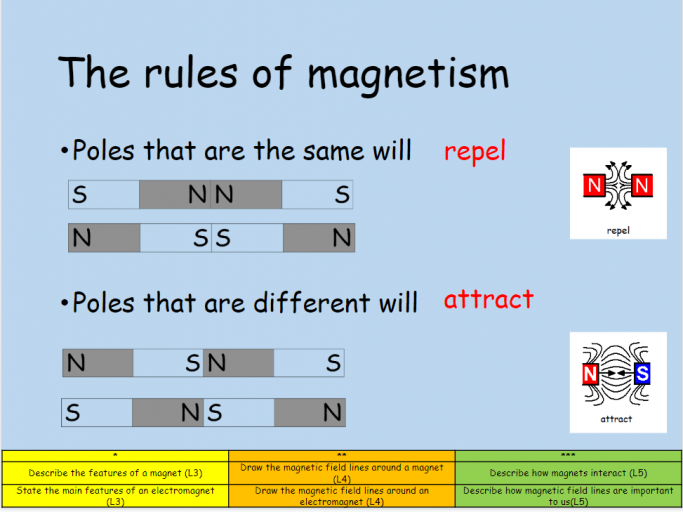 The rules of magnetism

•Poles that are the same will repel

S N N S

N S S N

N N

repel

•Poles that are different will attract

N S N S

S N S N

N S

attract

| * | ** | *** |
|---|---|---|
| Describe the features of a magnet (L3) | Draw the magnetic field lines around a magnet (L4) | Describe how magnets interact (L5) |
| State the main features of an electromagnet (L3) | Draw the magnetic field lines around an electromagnet (L4) | Describe how magnetic field lines are important to us(L5) |